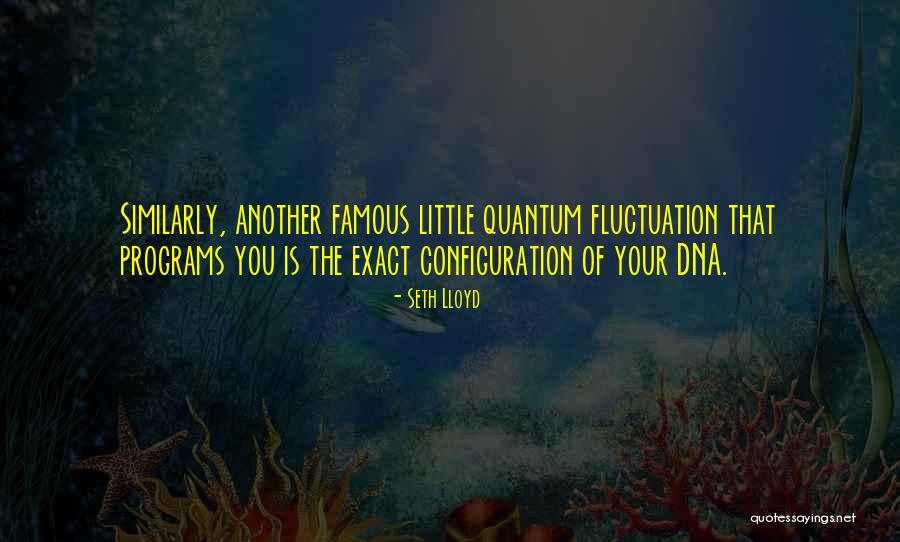 Similarly, another famous little quantum fluctuation that programs you is the exact configuration of your DNA.

- Seth Lloyd

quotessayings.net